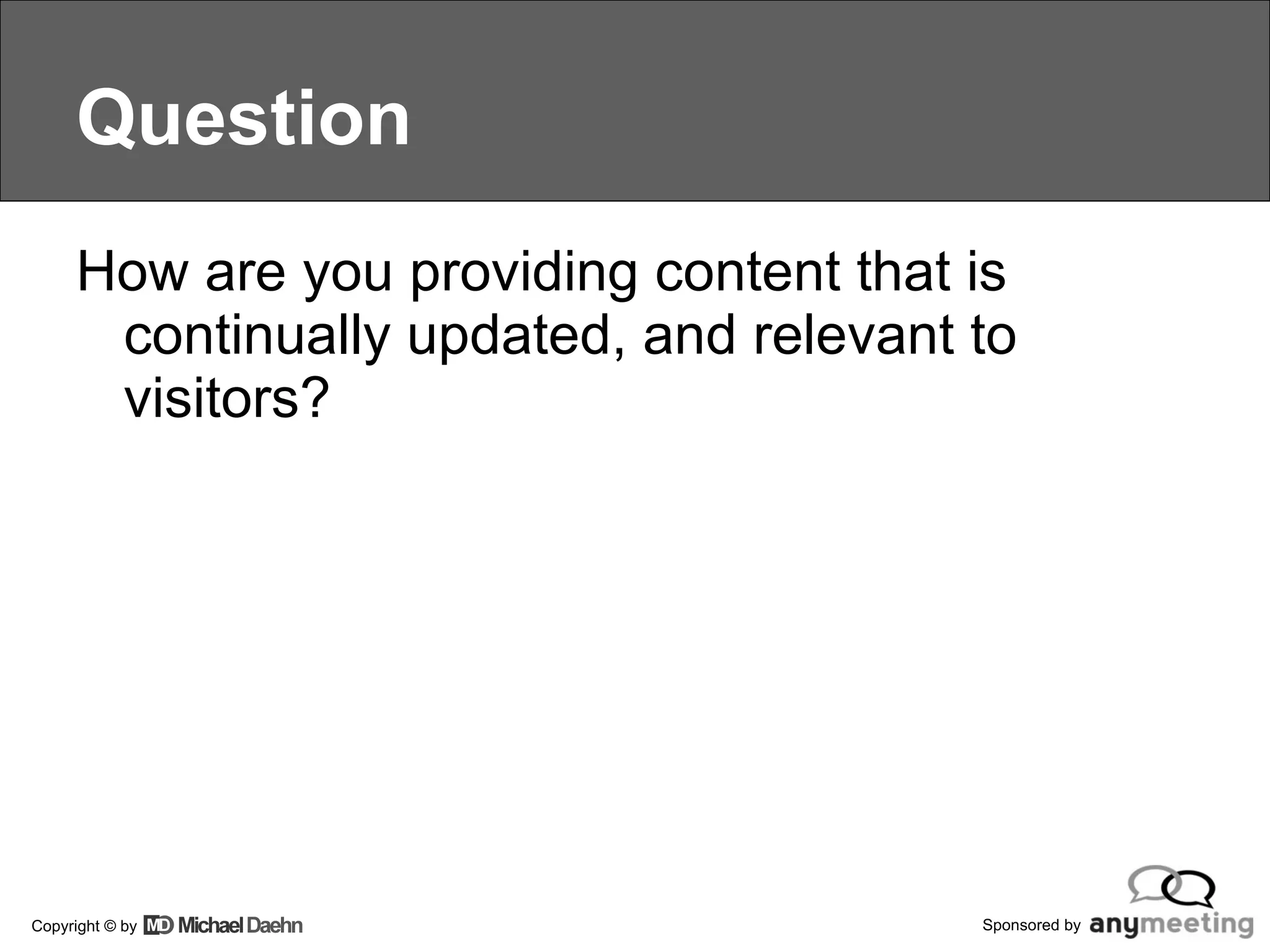 Question

How are you providing content that is continually updated, and relevant to visitors?

Copyright © by MD Michael Daehn

Sponsored by anymeeting